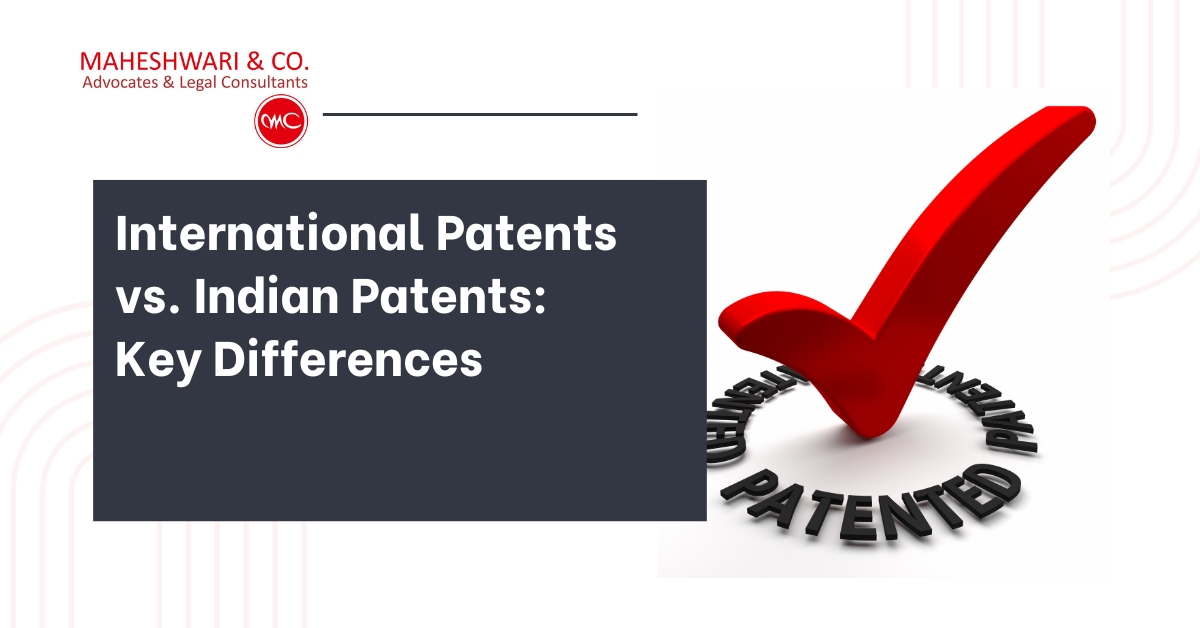 MAHESHWARI & CO.
Advocates & Legal Consultants

MC

International Patents vs. Indian Patents: Key Differences

PATENTED PATENTED PATENTED